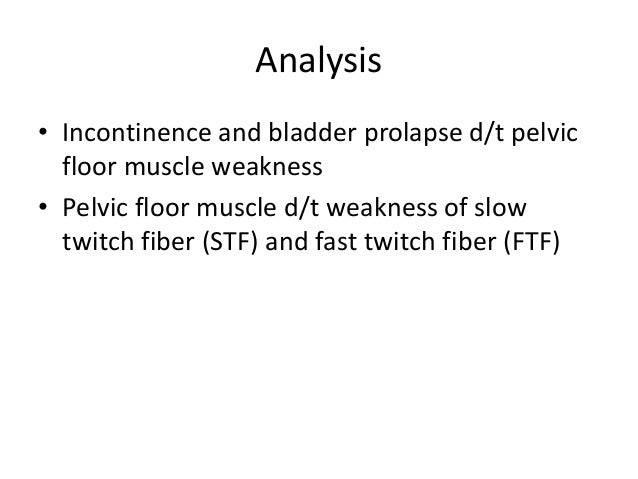 Analysis

• Incontinence and bladder prolapse d/t pelvic floor muscle weakness
• Pelvic floor muscle d/t weakness of slow twitch fiber (STF) and fast twitch fiber (FTF)